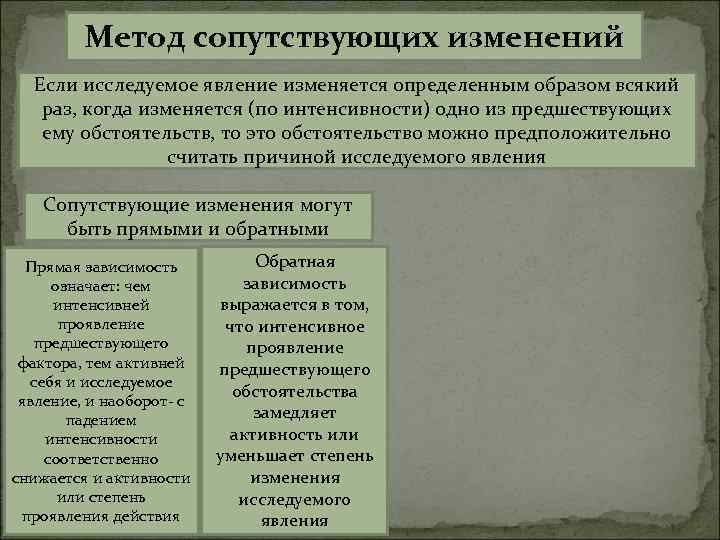 Метод сопутствующих изменений

Если исследуемое явление изменяется определенным образом всякий раз, когда изменяется (по интенсивности) одно из предшествующих ему обстоятельств, то это обстоятельство можно предположительно считать причиной исследуемого явления

Сопутствующие изменения могут быть прямыми и обратными

Прямая зависимость означает: чем интенсивней проявление предшествующего фактора, тем активней себя и исследуемое явление, и наоборот- с падением интенсивности соответственно снижается и активности или степень проявления действия

Обратная зависимость выражается в том, что интенсивное проявление предшествующего обстоятельства замедляет активность или уменьшает степень изменения исследуемого явления